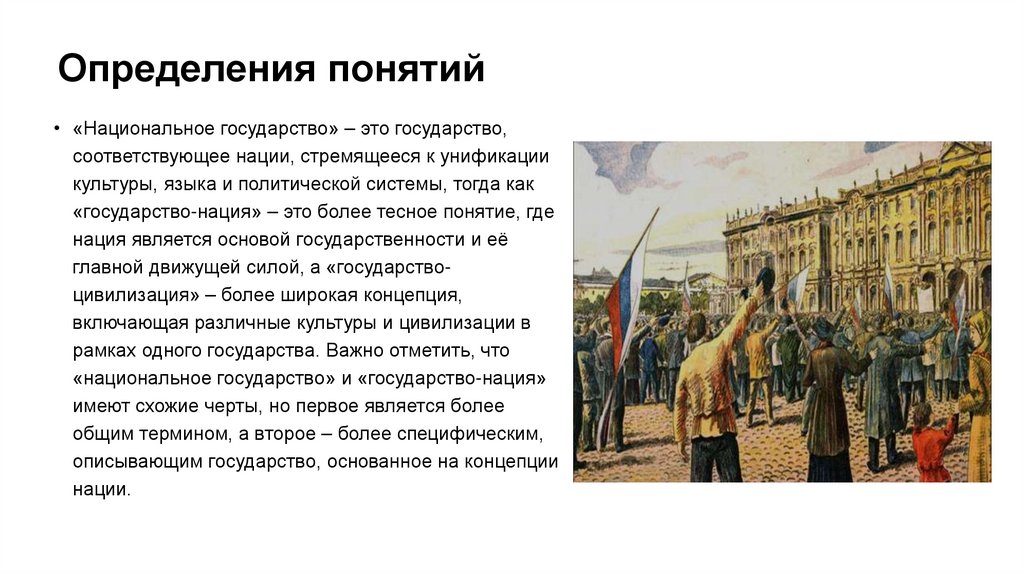 Определения понятий

• «Национальное государство» – это государство, соответствующее нации, стремящееся к унификации культуры, языка и политической системы, тогда как «государство-нация» – это более тесное понятие, где нация является основой государственности и её главной движущей силой, а «государство-цивилизация» – более широкая концепция, включающая различные культуры и цивилизации в рамках одного государства. Важно отметить, что «национальное государство» и «государство-нация» имеют схожие черты, но первое является более общим термином, а второе – более специфическим, описывающим государство, основанное на концепции нации.